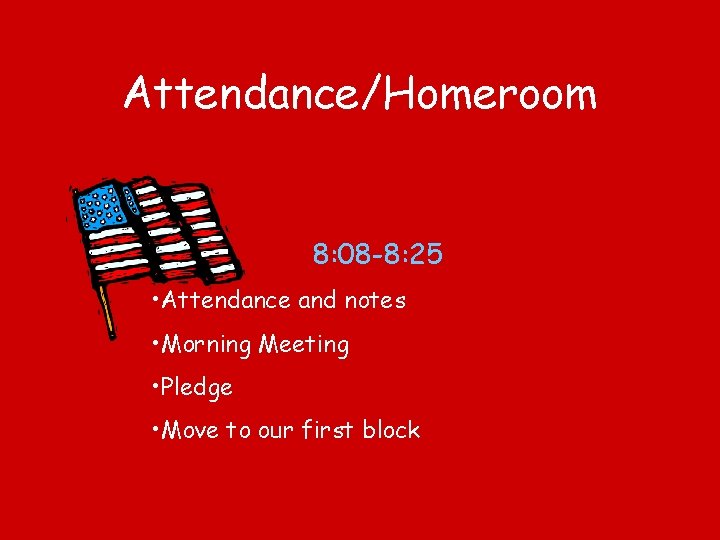 Attendance/Homeroom

8:08-8:25

•Attendance and notes

•Morning Meeting

•Pledge

•Move to our first block